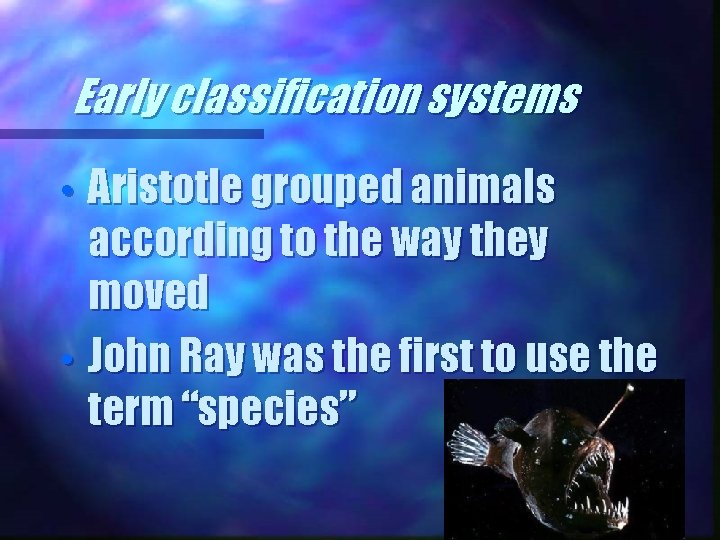 Early classification systems

• Aristotle grouped animals according to the way they moved

• John Ray was the first to use the term “species”